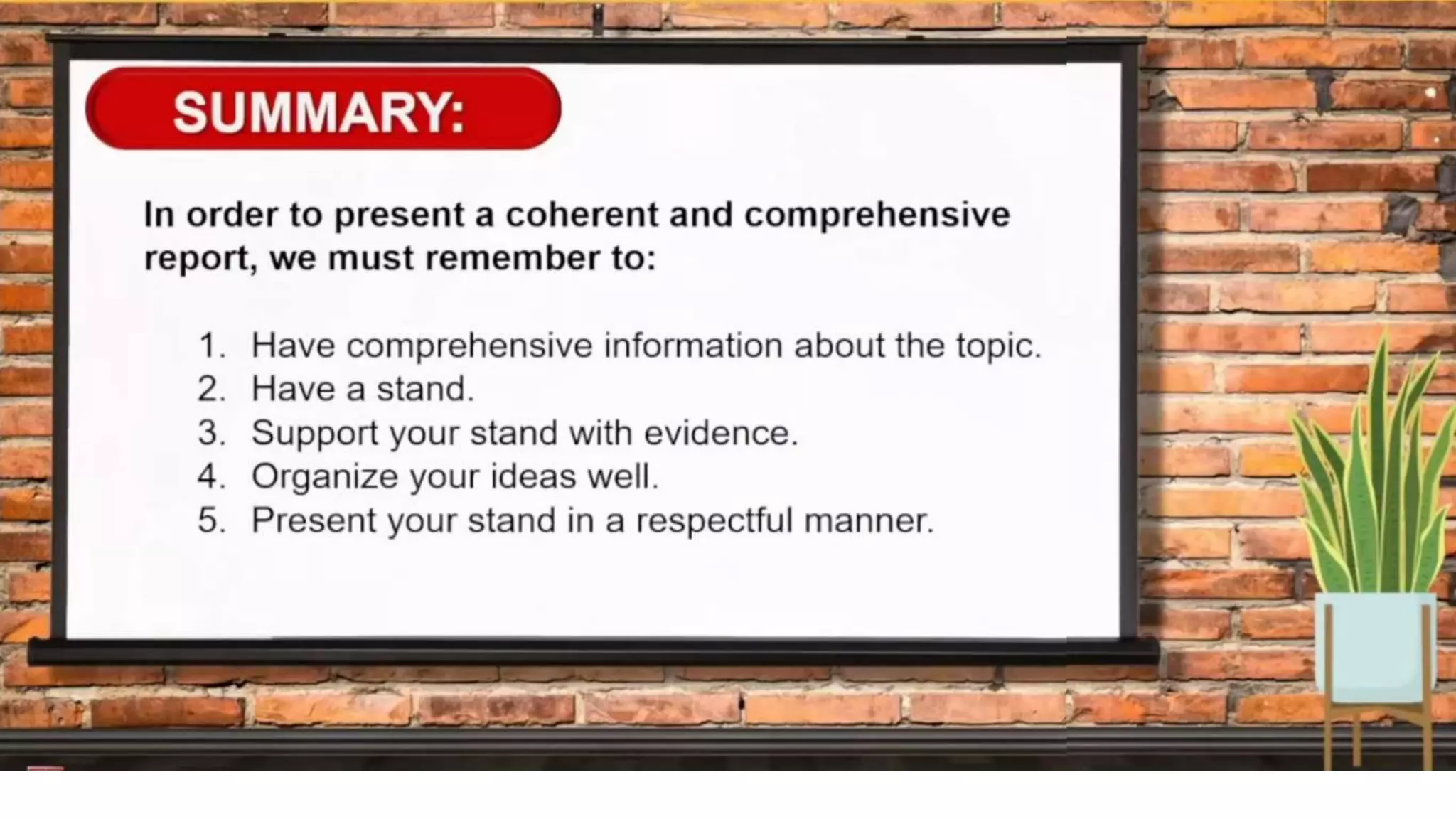 SUMMARY:

In order to present a coherent and comprehensive report, we must remember to:

1. Have comprehensive information about the topic.
2. Have a stand.
3. Support your stand with evidence.
4. Organize your ideas well.
5. Present your stand in a respectful manner.